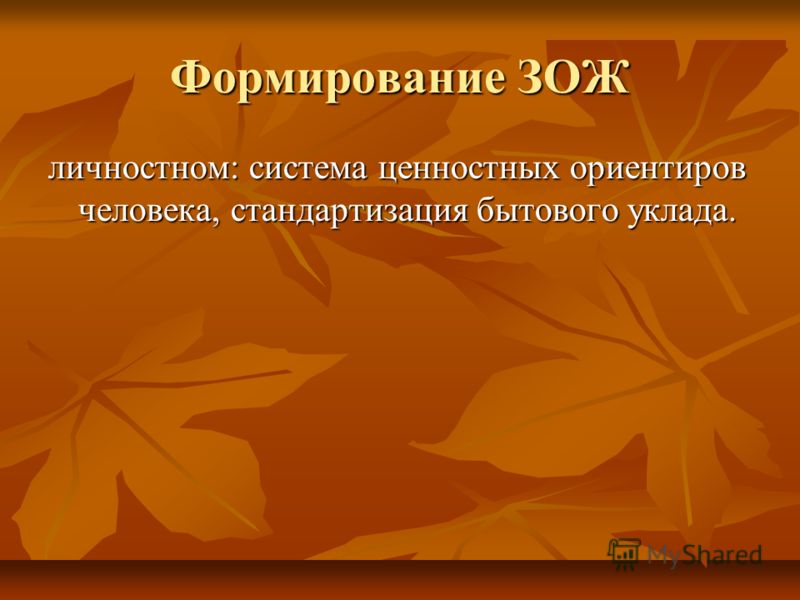 Формирование ЗОЖ

личностном: система ценностных ориентиров человека, стандартизация бытового уклада.

MyShared